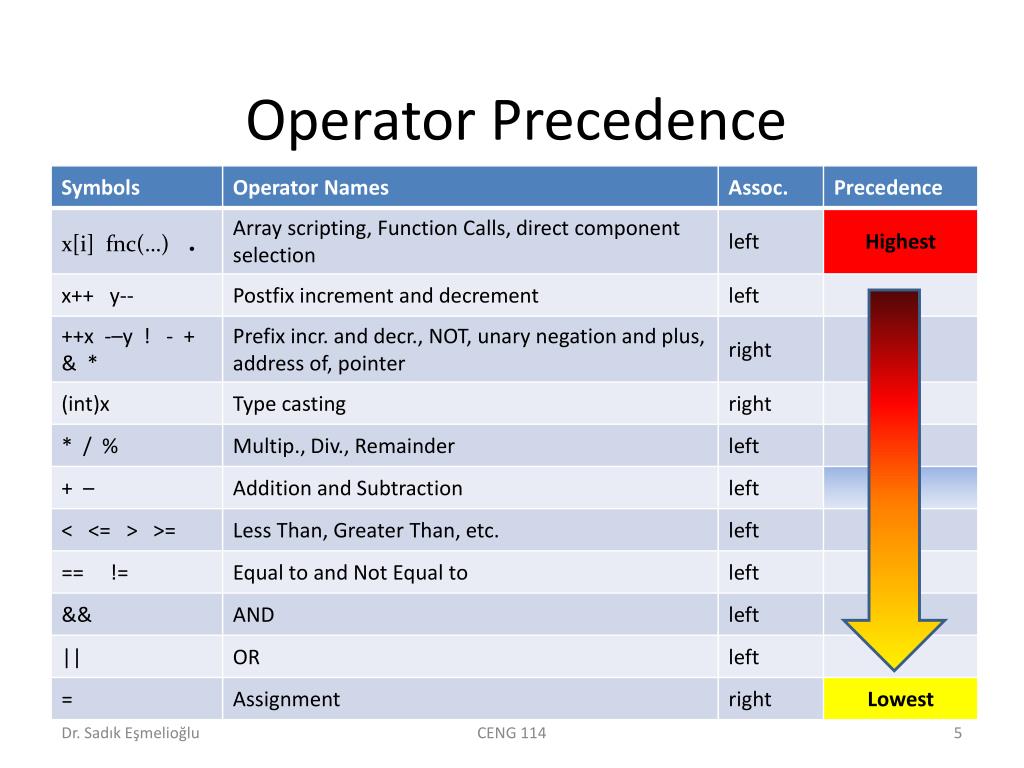 Operator Precedence

| Symbols | Operator Names | Assoc. | Precedence |
|---|---|---|---|
| x[i] fnc(...) . | Array scripting, Function Calls, direct component selection | left | Highest |
| x++ y-- | Postfix increment and decrement | left | |
| ++x -–y ! - + & * | Prefix incr. and decr., NOT, unary negation and plus, address of, pointer | right | |
| (int)x | Type casting | right | |
| * / % | Multip., Div., Remainder | left | |
| + – | Addition and Subtraction | left | |
| < <= > >= | Less Than, Greater Than, etc. | left | |
| == != | Equal to and Not Equal to | left | |
| && | AND | left | |
| \|\| | OR | left | |
| = | Assignment | right | Lowest |

Dr. Sadık Eşmelioğlu CENG 114 5